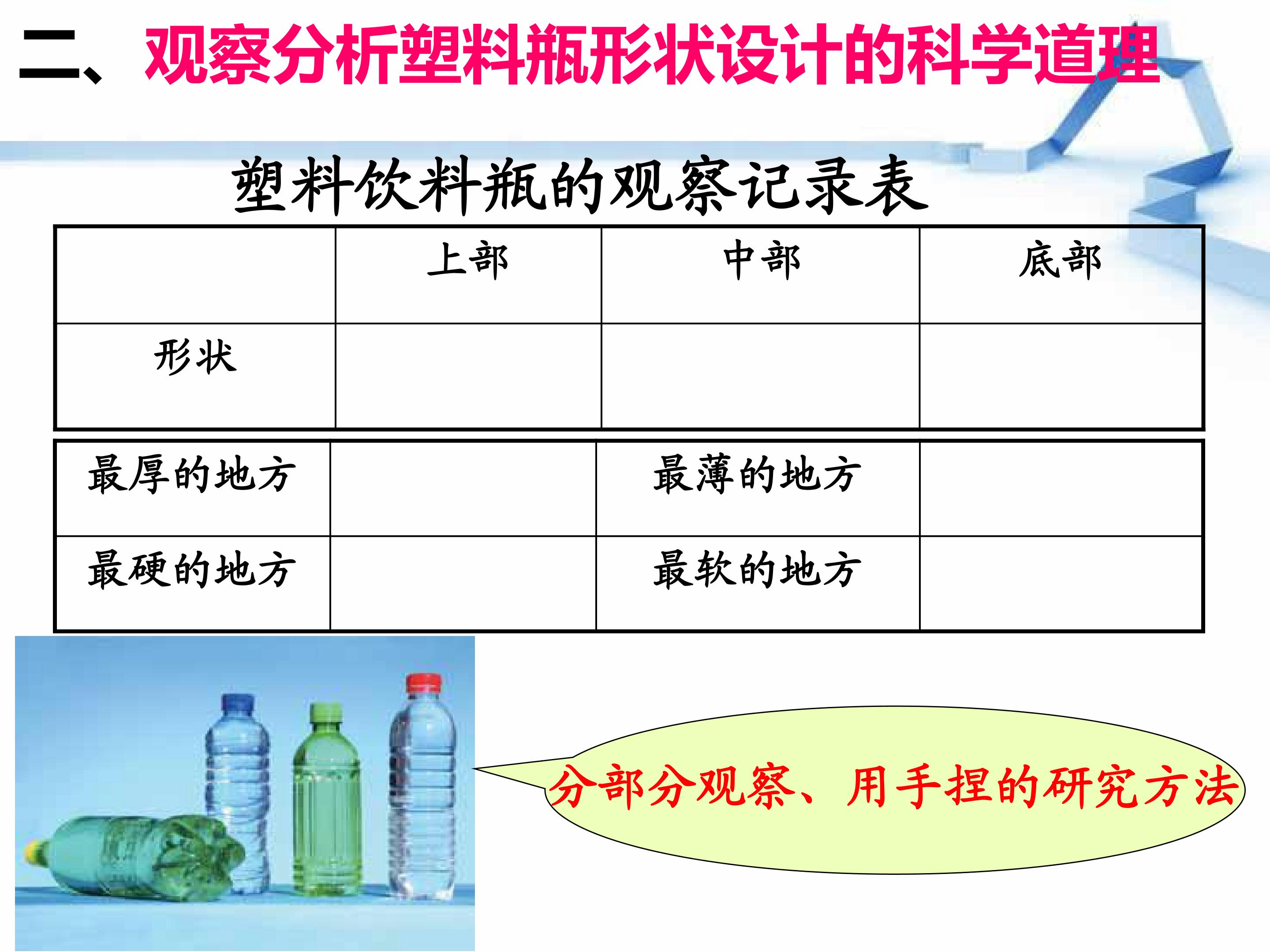 二、观察分析塑料瓶形状设计的科学道理

塑料饮料瓶的观察记录表

|  | 上部 | 中部 | 底部 |
|---|---|---|---|
| 形状 |  |  |  |

| 最厚的地方 |  | 最薄的地方 |  |
|---|---|---|---|
| 最硬的地方 |  | 最软的地方 |  |

分部分观察、用手捏的研究方法